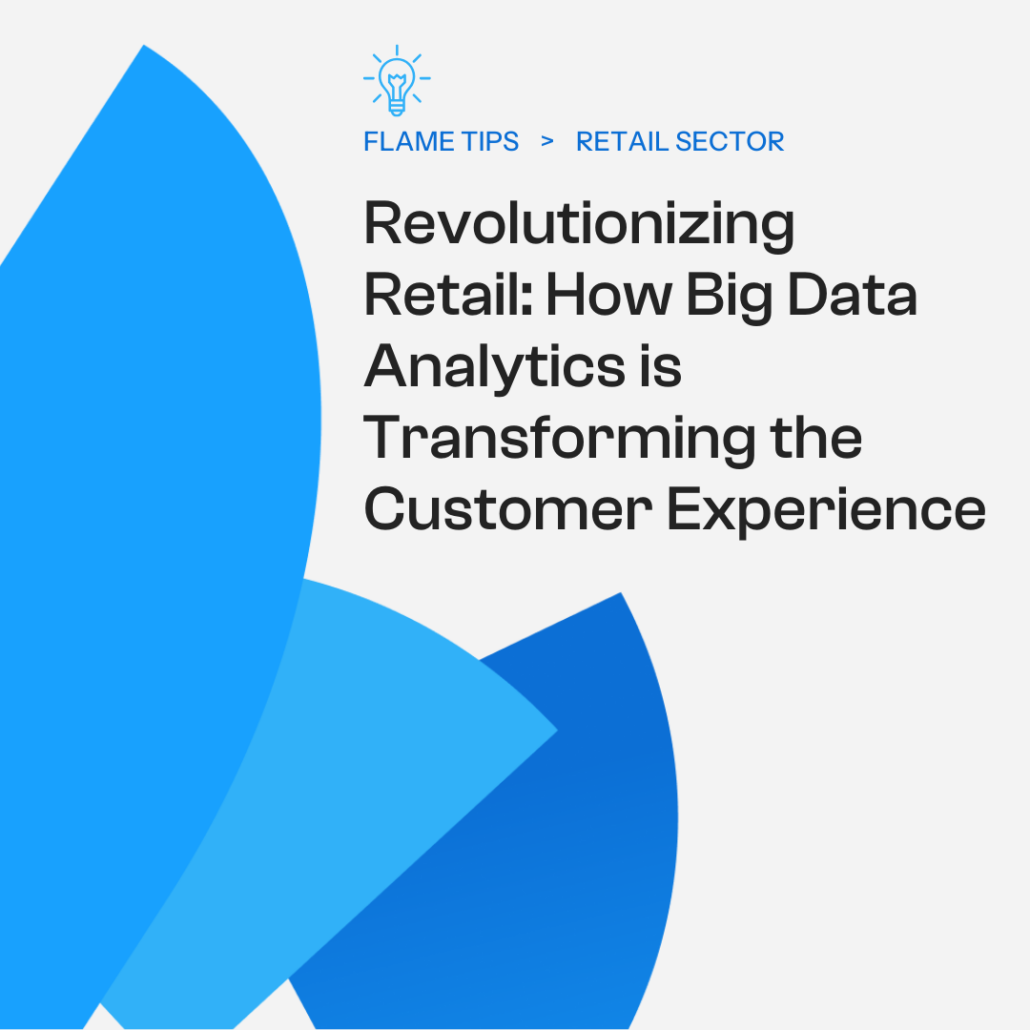 FLAME TIPS > RETAIL SECTOR

Revolutionizing Retail: How Big Data Analytics is Transforming the Customer Experience